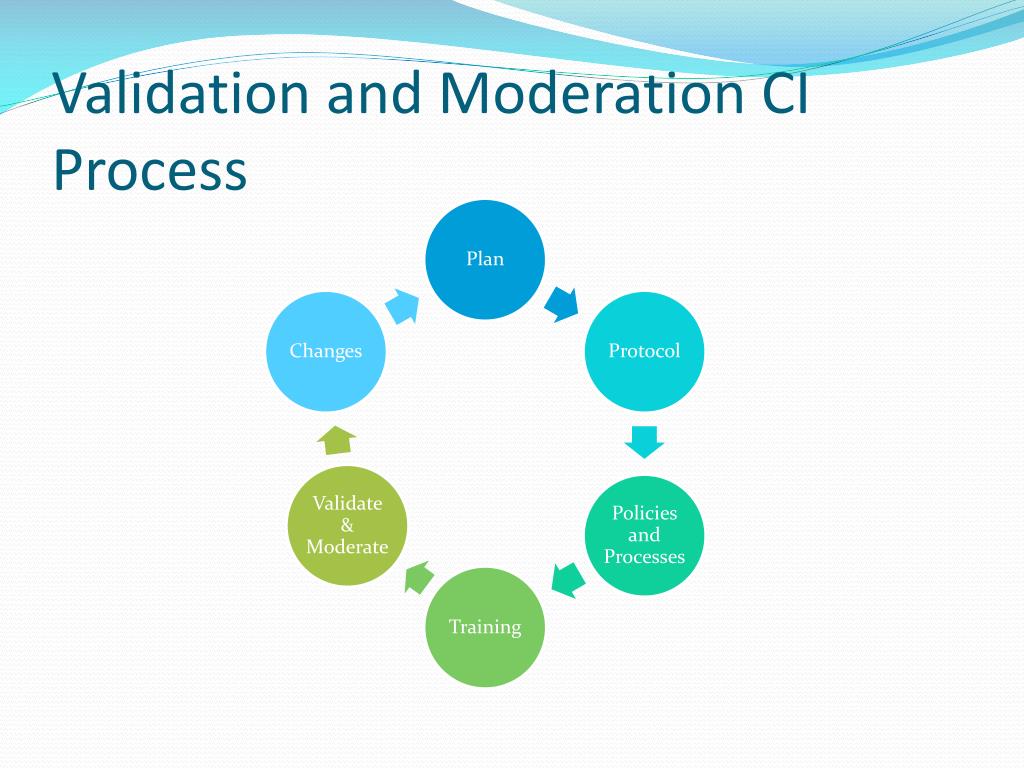 Validation and Moderation CI Process

Plan

Protocol

Policies and Processes

Training

Validate & Moderate

Changes